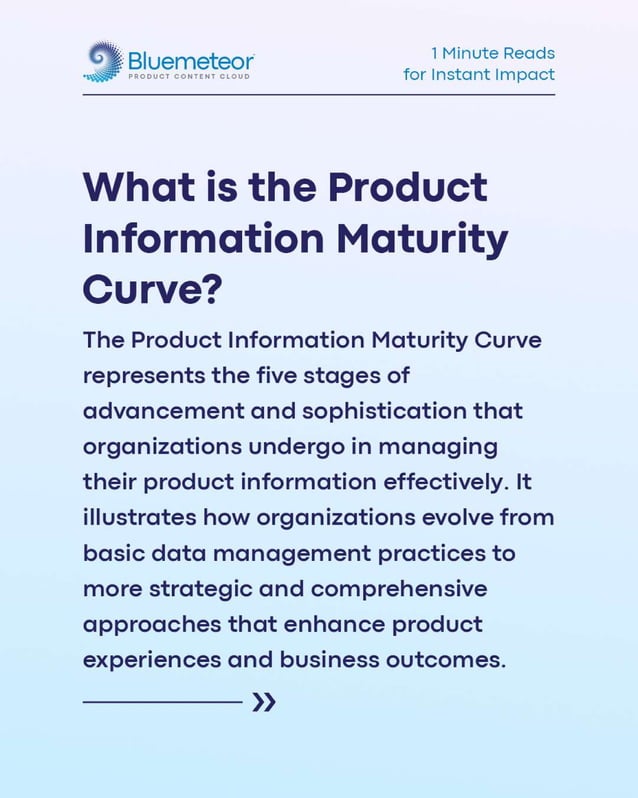 Bluemeteor
PRODUCT CONTENT CLOUD

1 Minute Reads for Instant Impact

What is the Product Information Maturity Curve?

The Product Information Maturity Curve represents the five stages of advancement and sophistication that organizations undergo in managing their product information effectively. It illustrates how organizations evolve from basic data management practices to more strategic and comprehensive approaches that enhance product experiences and business outcomes.

»